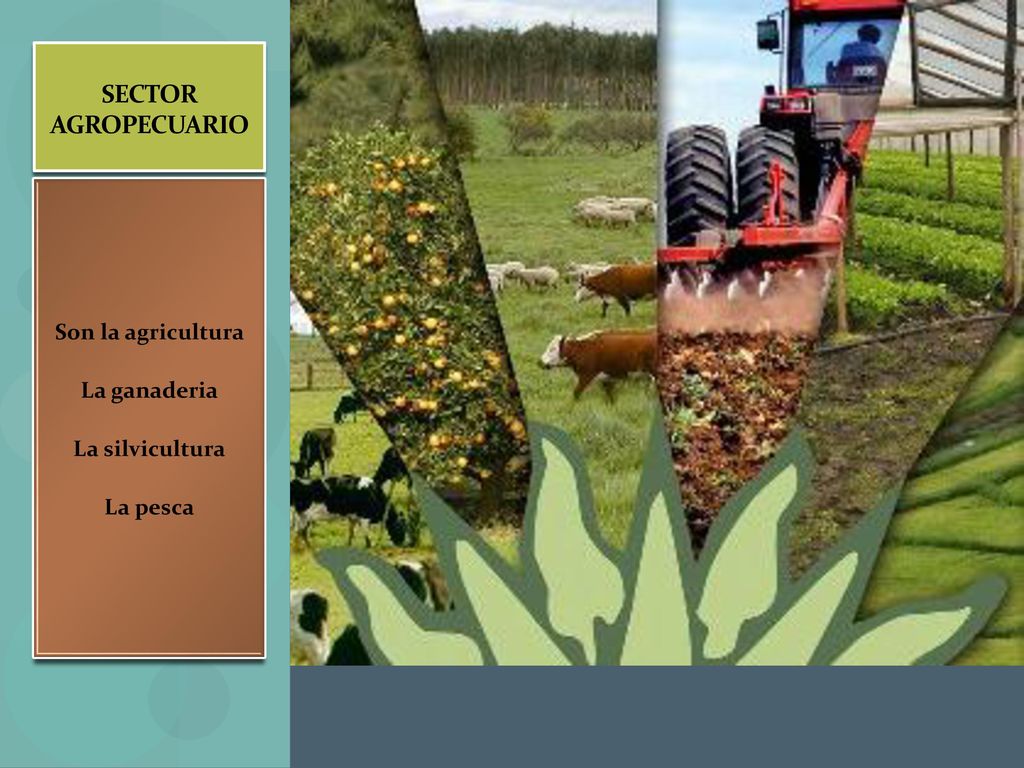 SECTOR AGROPECUARIO

Son la agricultura

La ganaderia

La silvicultura

La pesca